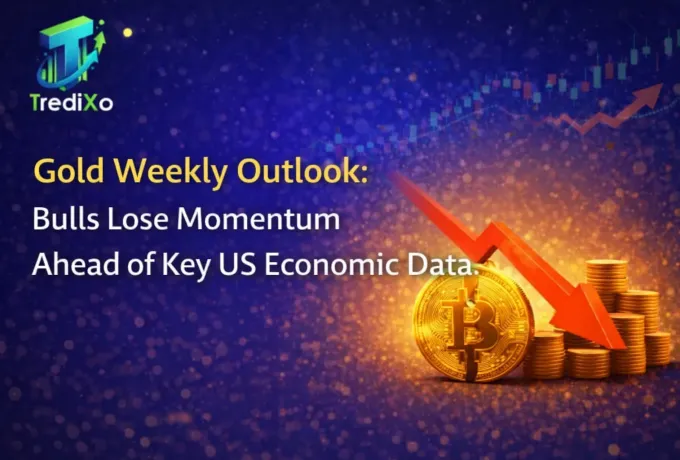 TrediXo

Gold Weekly Outlook:
Bulls Lose Momentum
Ahead of Key US Economic Data.